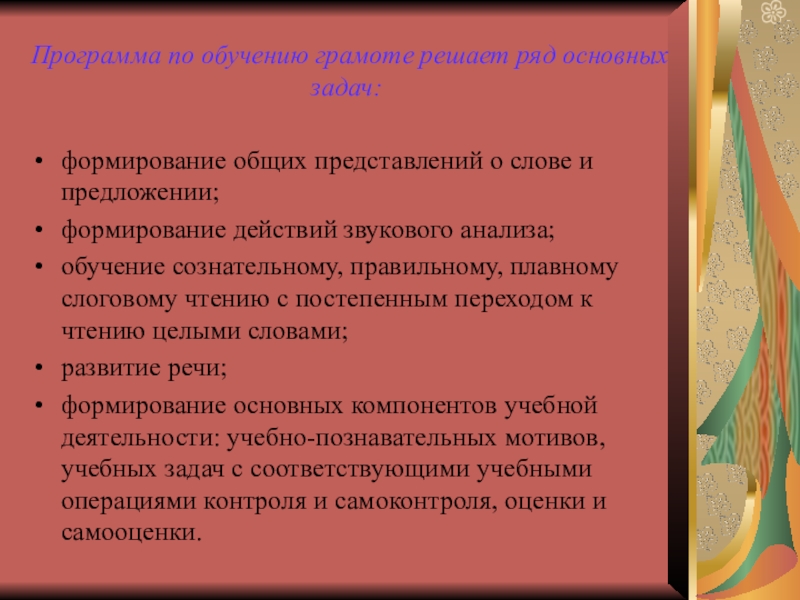 Программа по обучению грамоте решает ряд основных задач:

• формирование общих представлений о слове и предложении;
• формирование действий звукового анализа;
• обучение сознательному, правильному, плавному слоговому чтению с постепенным переходом к чтению целыми словами;
• развитие речи;
• формирование основных компонентов учебной деятельности: учебно-познавательных мотивов, учебных задач с соответствующими учебными операциями контроля и самоконтроля, оценки и самооценки.